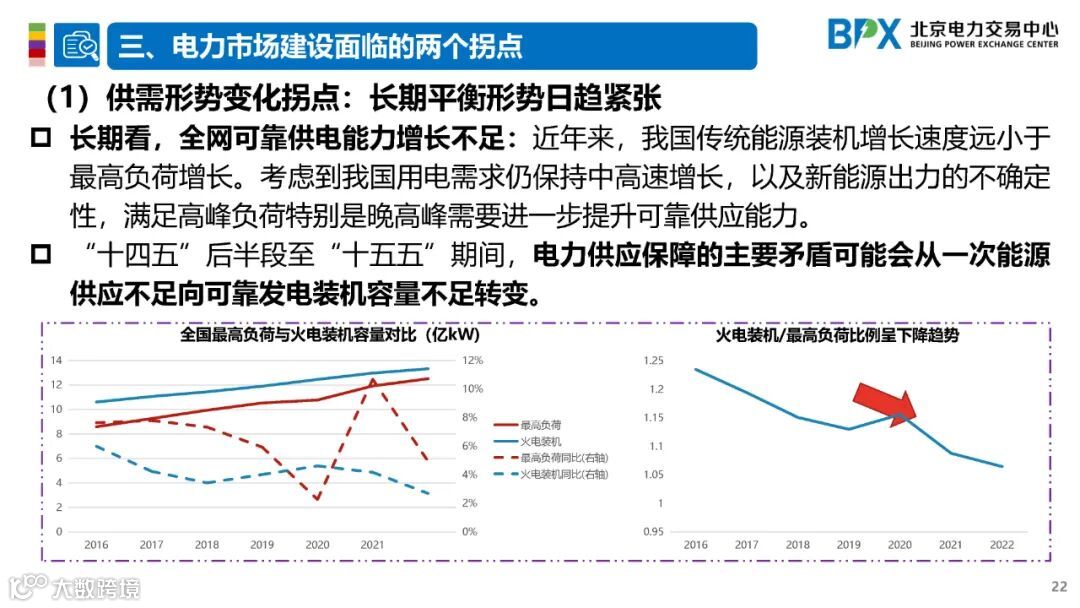 三、电力市场建设面临的两个拐点

BPX 北京电力交易中心
BEIJING POWER EXCHANGE CENTER

（1）供需形势变化拐点：长期平衡形势日趋紧张

□ 长期看，全网可靠供电能力增长不足：近年来，我国传统能源装机增长速度远小于最高负荷增长。考虑到我国用电需求仍保持中高速增长，以及新能源出力的不确定性，满足高峰负荷特别是晚高峰需要进一步提升可靠供应能力。

□ “十四五”后半段至“十五五”期间，电力供应保障的主要矛盾可能会从一次能源供应不足向可靠发电装机容量不足转变。

全国最高负荷与火电装机容量对比（亿kW）

14
12
10
8
6
4
2
0

12%
10%
8%
6%
4%
2%
0%

2016 2017 2018 2019 2020 2021

最高负荷
火电装机
最高负荷同比(右轴)
火电装机同比(右轴)

火电装机/最高负荷比例呈下降趋势

1.25
1.2
1.15
1.1
1.05
1
0.95

2016 2017 2018 2019 2020 2021 2022

大数跨境

22